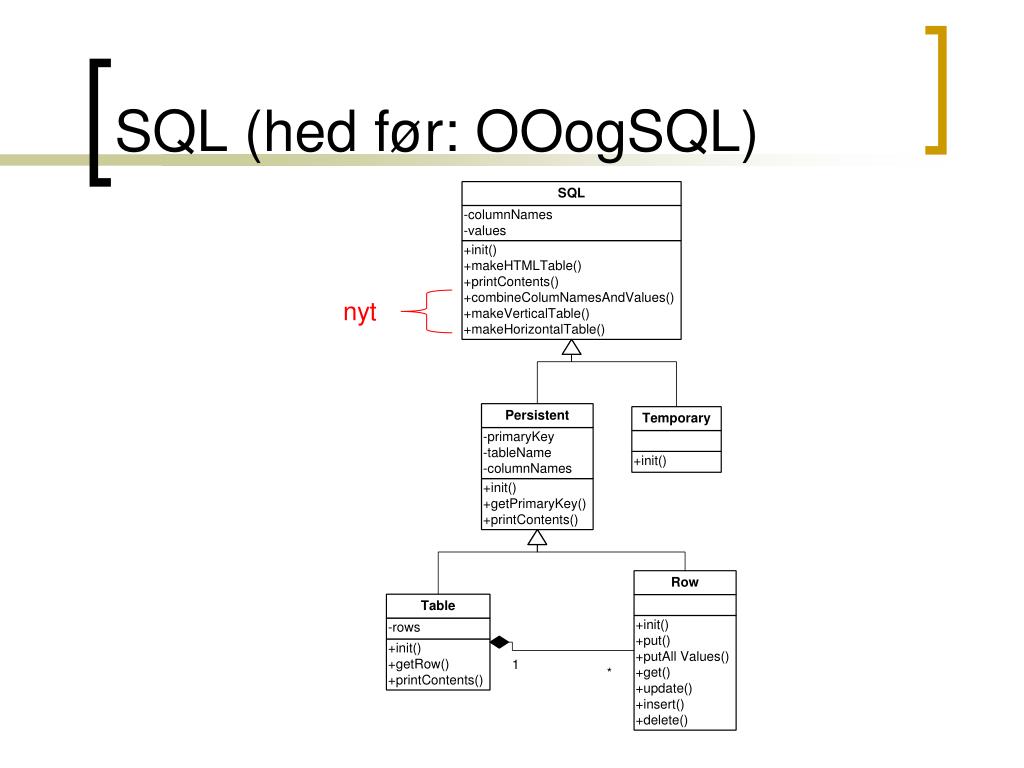 SQL (hed før: OOogSQL)

SQL
-columnNames
-values
+init()
+makeHTMLTable()
+printContents()
+combineColumNamesAndValues()
+makeVerticalTable()
+makeHorizontalTable()

nyt

Persistent
-primaryKey
-tableName
-columnNames
+init()
+getPrimaryKey()
+printContents()

Temporary
+init()

Table
-rows
+init()
+getRow()
+printContents()

1

*

Row
+init()
+put()
+putAll Values()
+get()
+update()
+insert()
+delete()